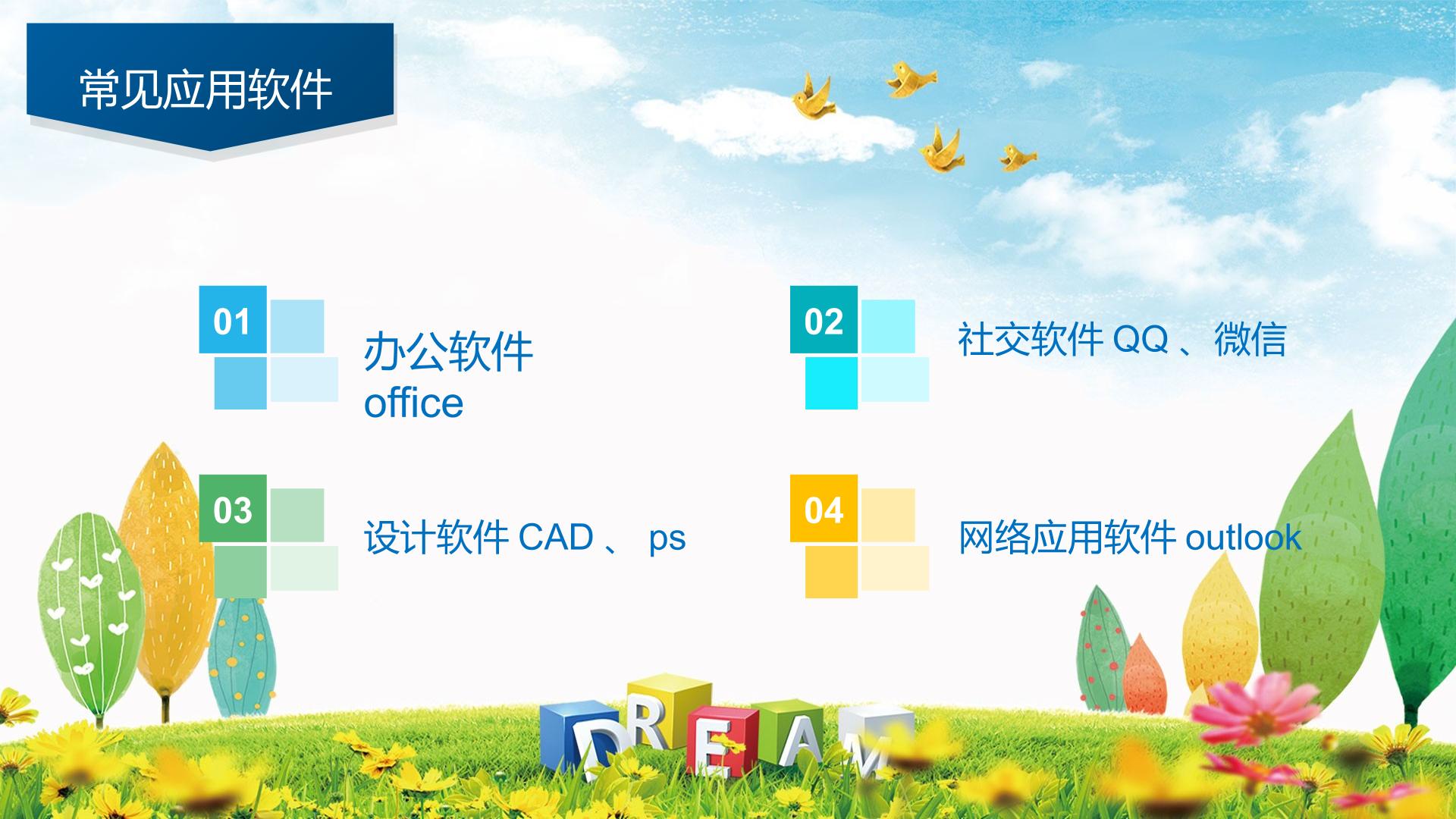 常见应用软件

01

办公软件
office

02

社交软件QQ、微信

03

设计软件CAD、ps

04

网络应用软件outlook

DREAM